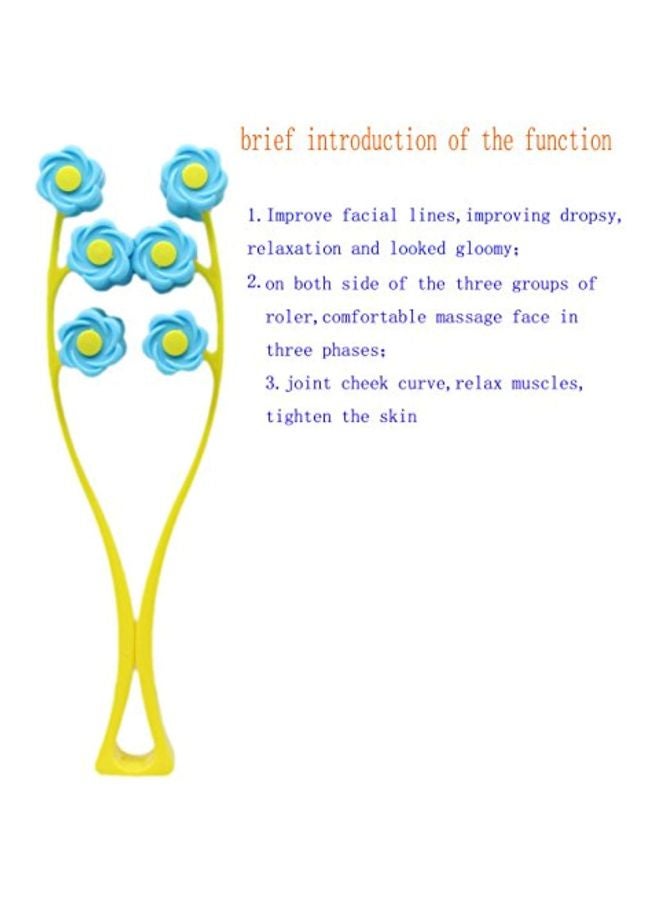 brief introduction of the function

1. Improve facial lines, improving dropsy, relaxation and looked gloomy;

2. on both side of the three groups of roler, comfortable massage face in three phases;

3. joint cheek curve, relax muscles, tighten the skin